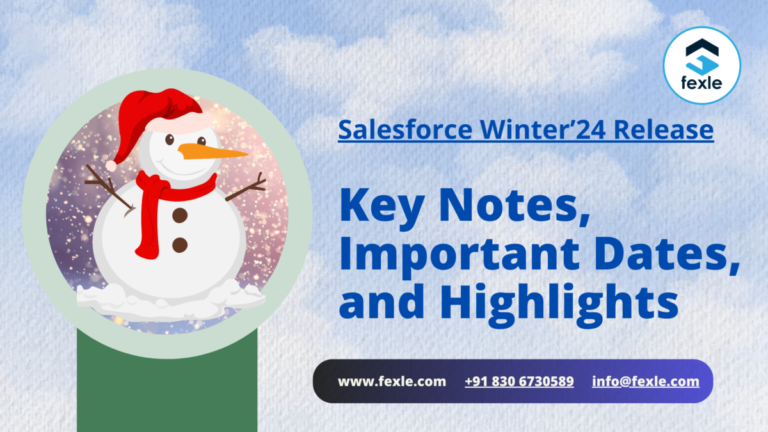 fexle

Salesforce Winter'24 Release

Key Notes, Important Dates, and Highlights

www.fexle.com +91 830 6730589 info@fexle.com